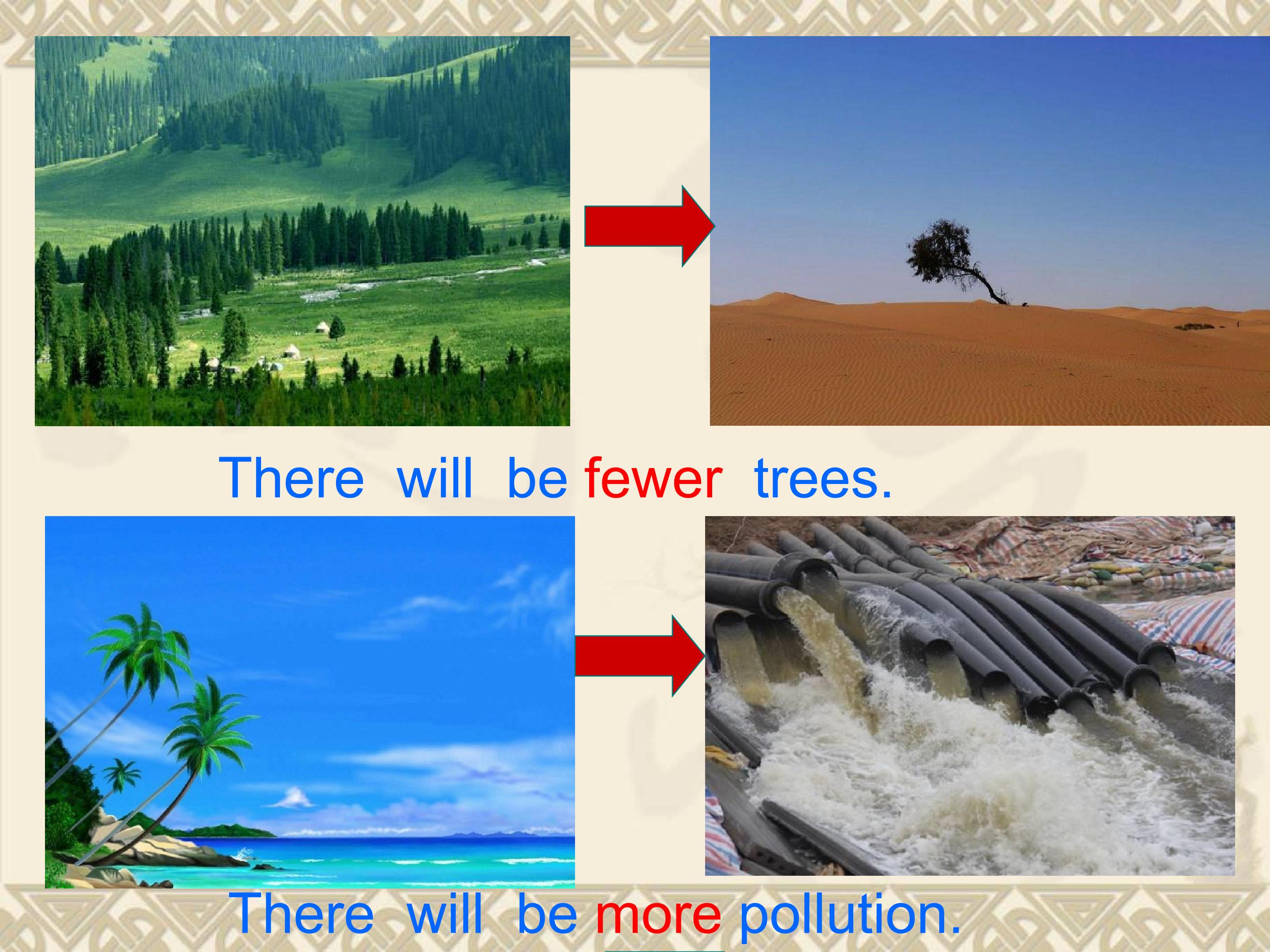 There will be fewer trees.

There will be more pollution.